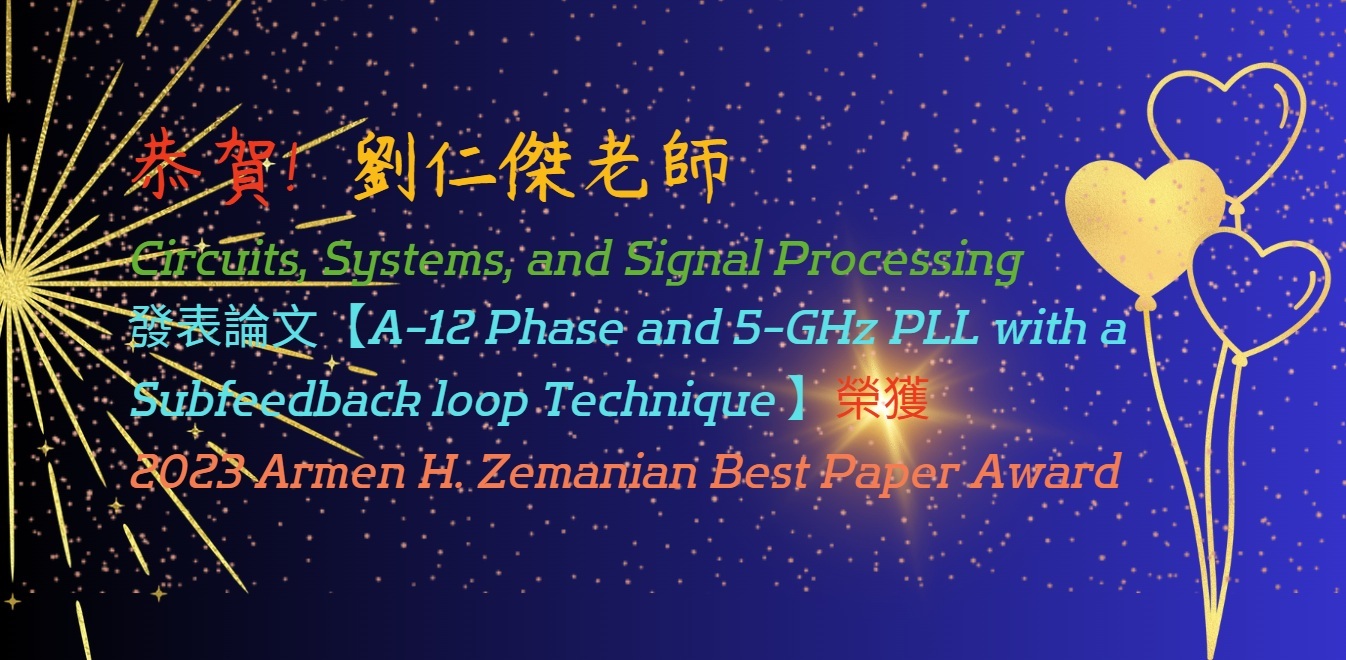 恭賀！ 劉仁傑老師

Circuits, Systems, and Signal Processing

發表論文【A-12 Phase and 5-GHz PLL with a Subfeedback loop Technique】榮獲

2023 Armen H. Zemanian Best Paper Award